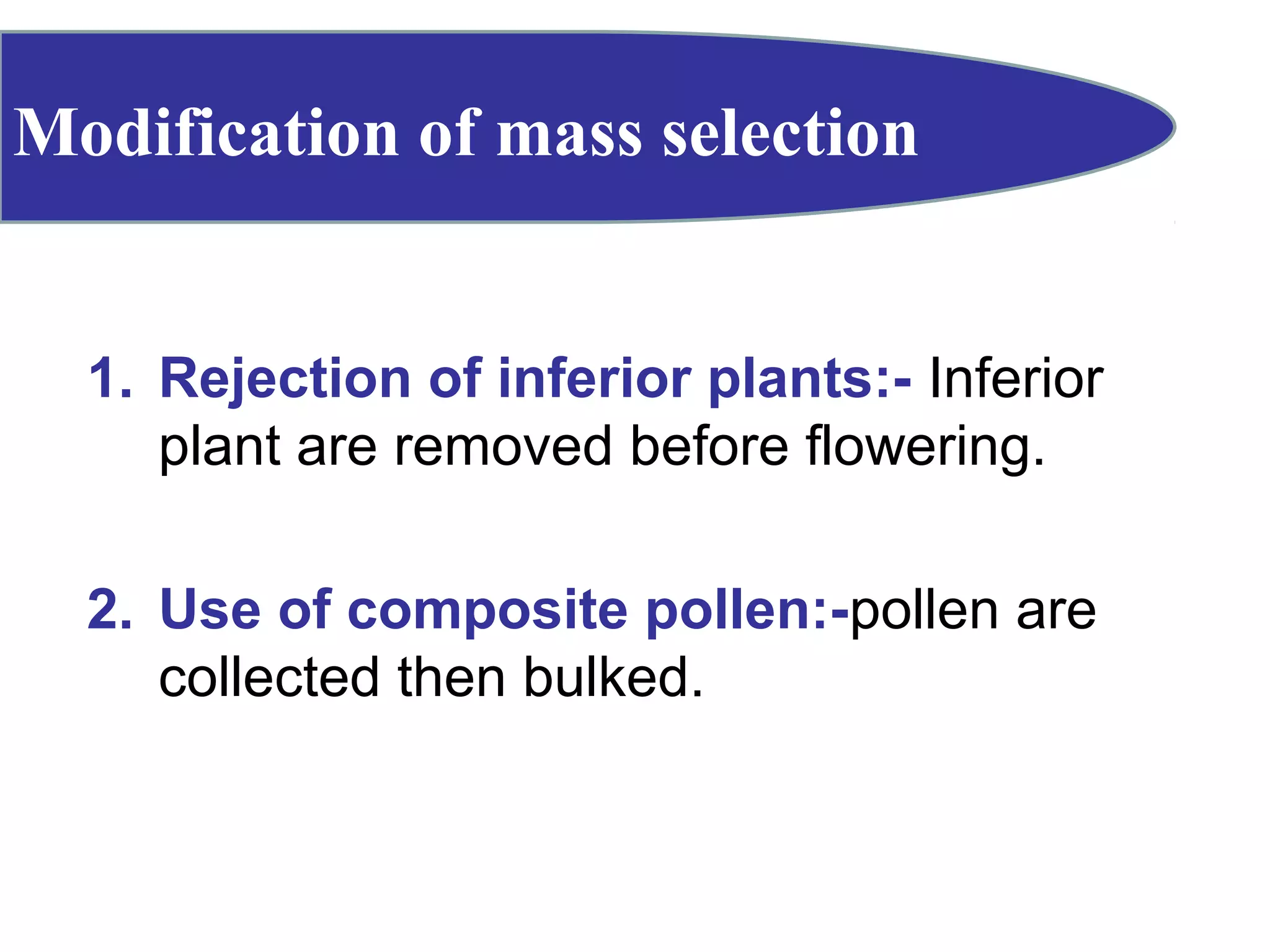 Modification of mass selection

1. Rejection of inferior plants:- Inferior plant are removed before flowering.

2. Use of composite pollen:-pollen are collected then bulked.